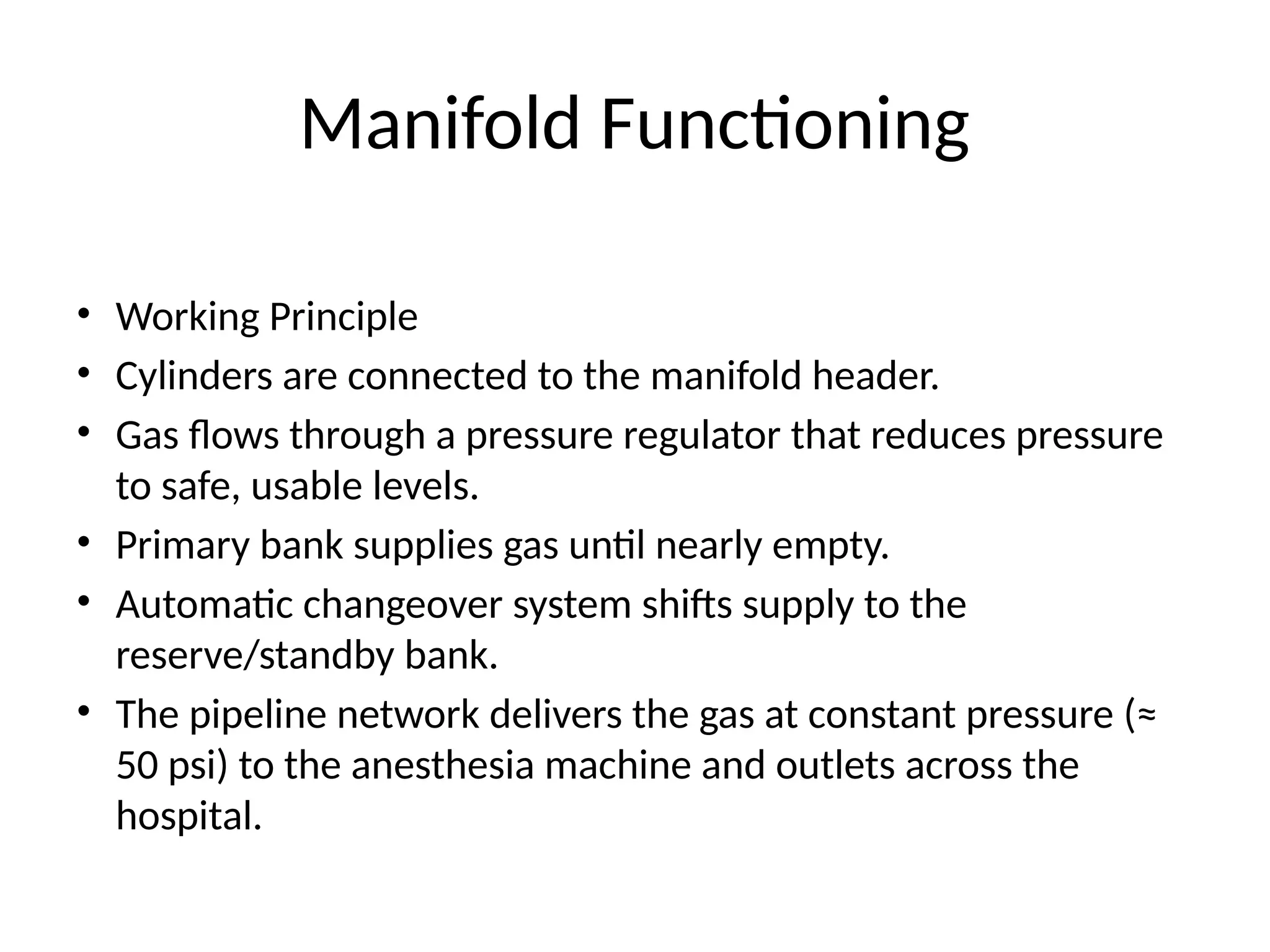 Manifold Functioning

• Working Principle
• Cylinders are connected to the manifold header.
• Gas flows through a pressure regulator that reduces pressure to safe, usable levels.
• Primary bank supplies gas until nearly empty.
• Automatic changeover system shifts supply to the reserve/standby bank.
• The pipeline network delivers the gas at constant pressure (≈ 50 psi) to the anesthesia machine and outlets across the hospital.